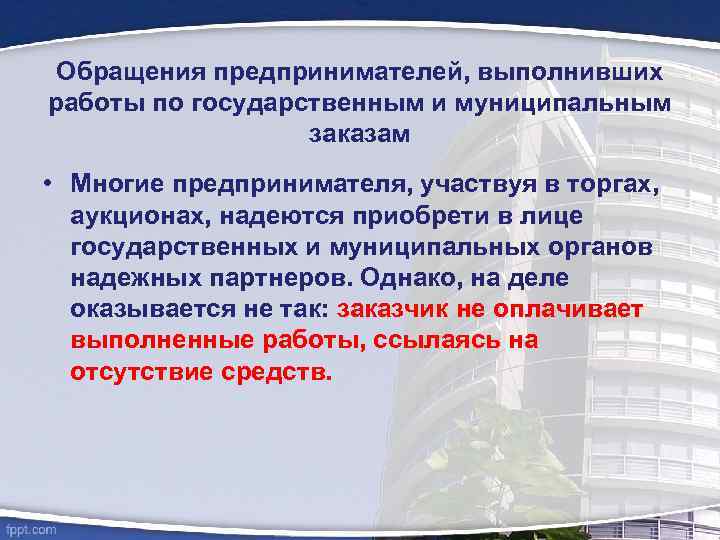 Обращения предпринимателей, выполнивших работы по государственным и муниципальным заказам

• Многие предпринимателя, участвуя в торгах, аукционах, надеются приобрети в лице государственных и муниципальных органов надежных партнеров. Однако, на деле оказывается не так: заказчик не оплачивает выполненные работы, ссылаясь на отсутствие средств.

fppt.com